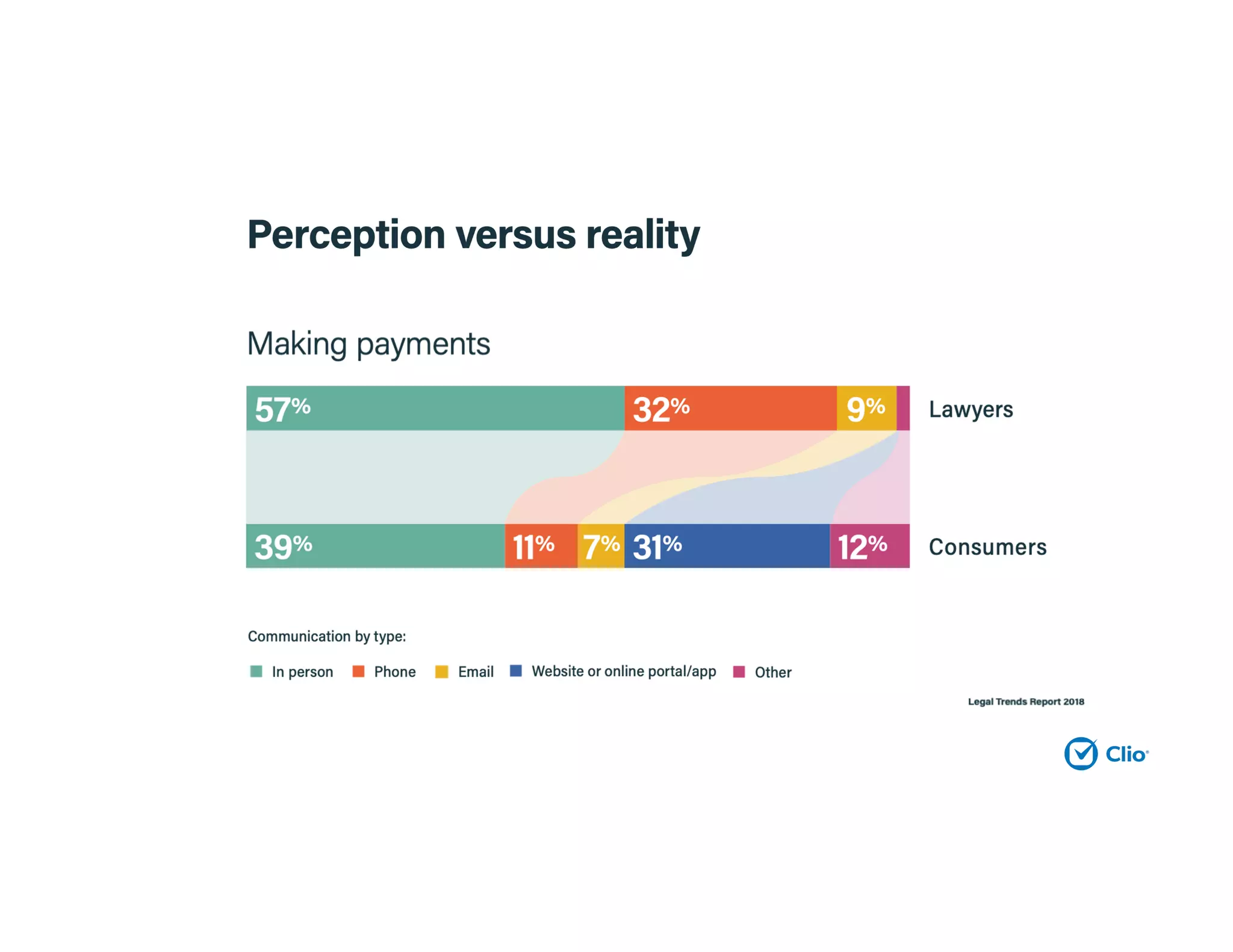 Perception versus reality

Making payments

57% 32% 9% Lawyers

39% 11% 7% 31% 12% Consumers

Communication by type:

In person Phone Email Website or online portal/app Other

Legal Trends Report 2018

Clio